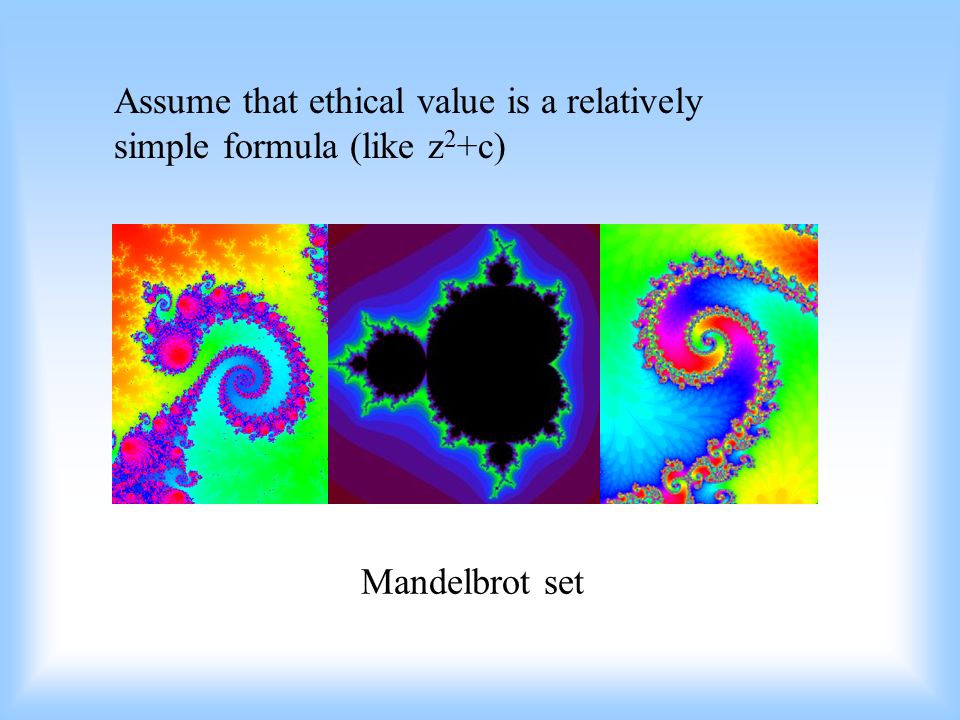 Assume that ethical value is a relatively simple formula (like $z^2+c$)

Mandelbrot set